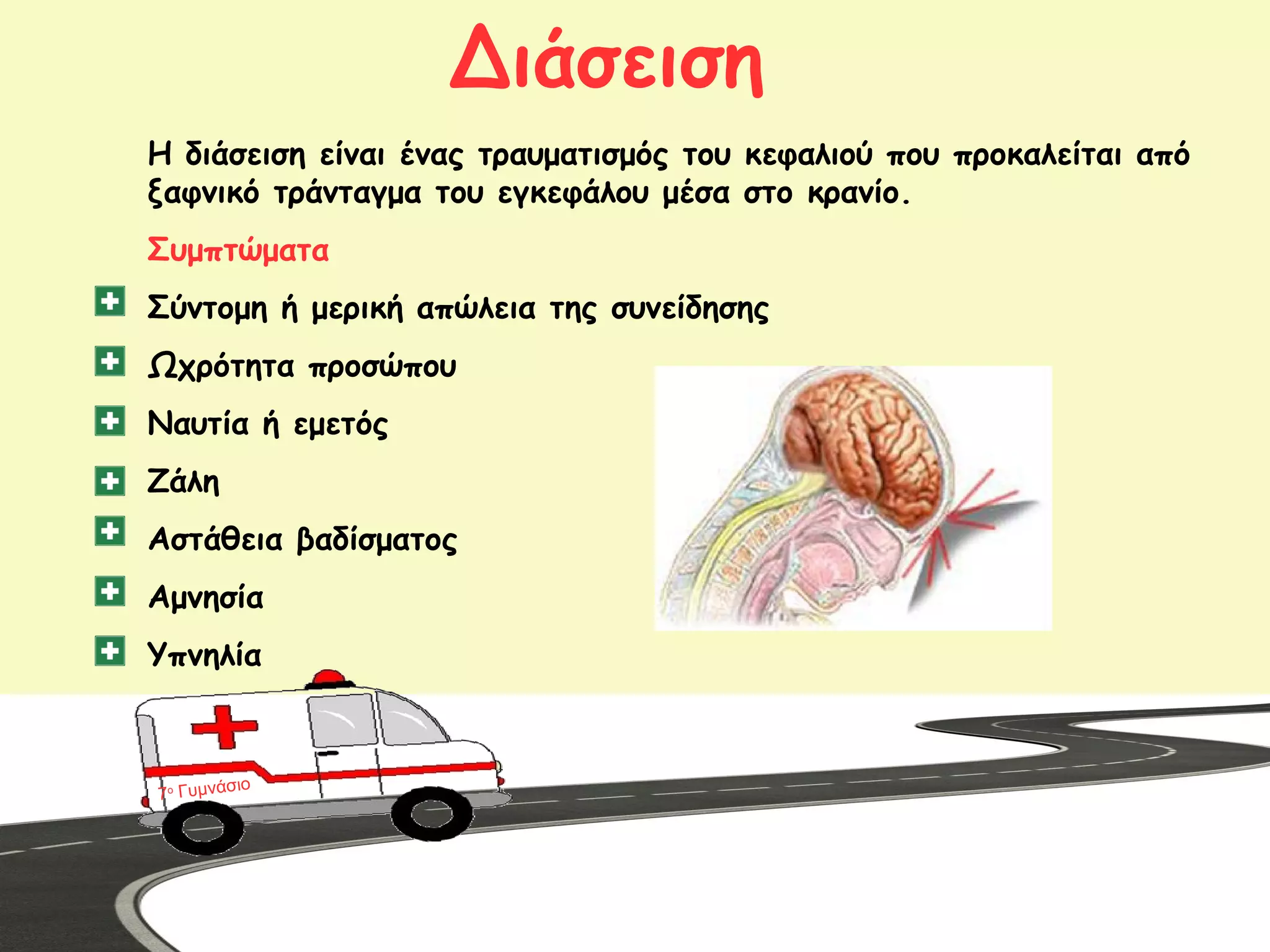 Διάσειση

Η διάσειση είναι ένας τραυματισμός του κεφαλιού που προκαλείται από ξαφνικό τράνταγμα του εγκεφάλου μέσα στο κρανίο.

Συμπτώματα

Σύντομη ή μερική απώλεια της συνείδησης

Ωχρότητα προσώπου

Ναυτία ή εμετός

Ζάλη

Αστάθεια βαδίσματος

Αμνησία

Υπνηλία

7ο Γυμνάσιο